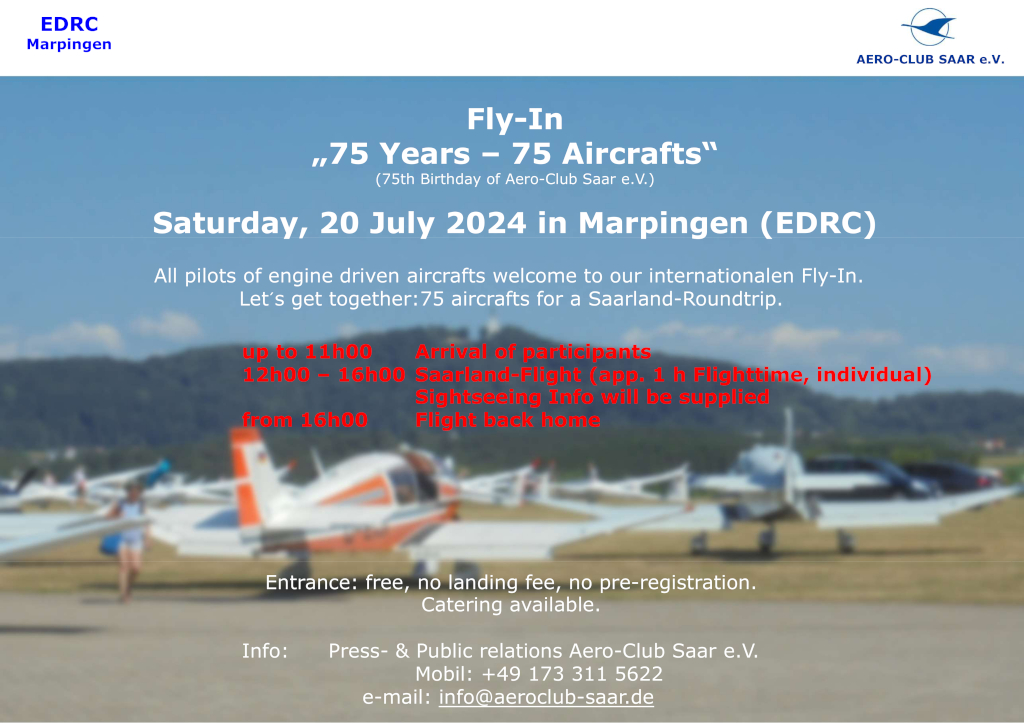 EDRC
Marpingen

AERO-CLUB SAAR e.V.

Fly-In
„75 Years – 75 Aircrafts“
(75th Birthday of Aero-Club Saar e.V.)

Saturday, 20 July 2024 in Marpingen (EDRC)

All pilots of engine driven aircrafts welcome to our internationalen Fly-In.
Let´s get together:75 aircrafts for a Saarland-Roundtrip.

up to 11h00 Arrival of participants
12h00 – 16h00 Saarland-Flight (app. 1 h Flighttime, individual)
Sightseeing Info will be supplied
from 16h00 Flight back home

Entrance: free, no landing fee, no pre-registration.
Catering available.

Info: Press- & Public relations Aero-Club Saar e.V.
Mobil: +49 173 311 5622
e-mail: info@aeroclub-saar.de